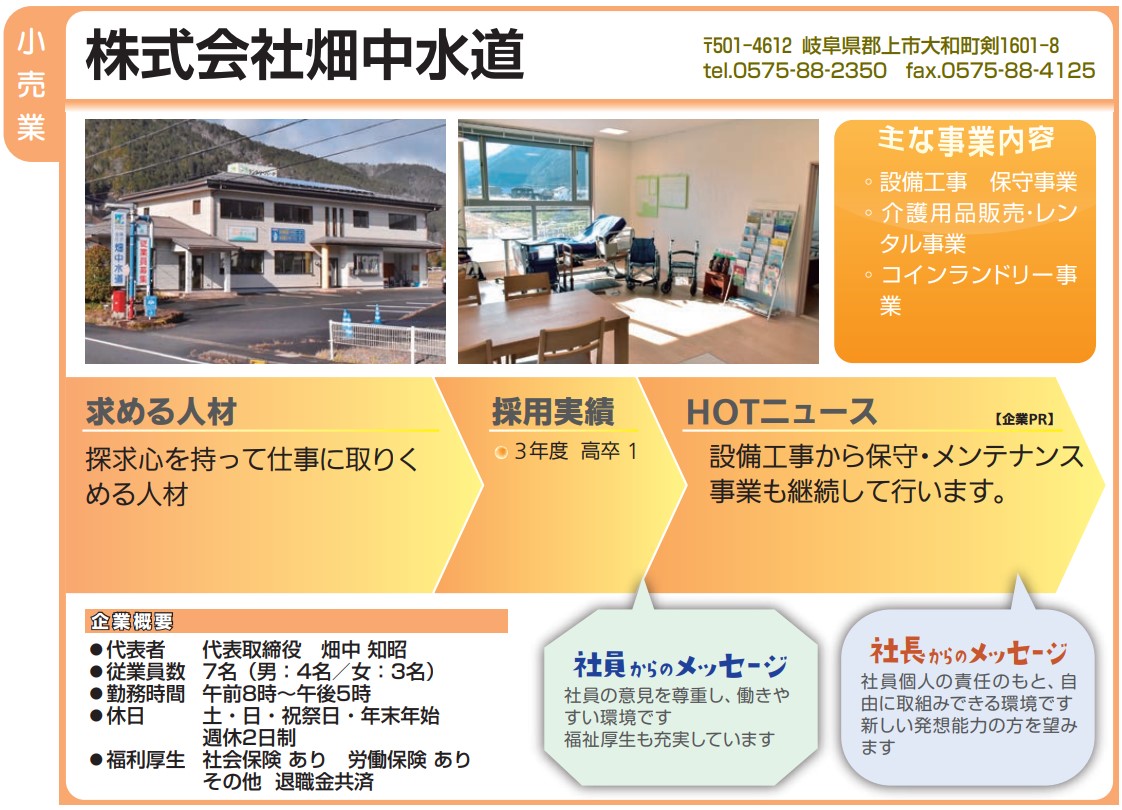 小売業

株式会社畑中水道

〒501-4612 岐阜県郡上市大和町剣1601-8
tel.0575-88-2350 fax.0575-88-4125

畑中水道

主な事業内容
◦設備工事 保守事業
◦介護用品販売･レンタル事業
◦コインランドリー事業

求める人材
探求心を持って仕事に取りくめる人材

採用実績
3年度 高卒 1

HOTニュース
【企業PR】
設備工事から保守･メンテナンス事業も継続して行います。

企業概要
●代表者 代表取締役 畑中 知昭
●従業員数 7名（男：4名／女：3名）
●勤務時間 午前8時～午後5時
●休日 土・日・祝祭日・年末年始 週休2日制
●福利厚生 社会保険 あり 労働保険 あり その他 退職金共済

社員からのメッセージ
社員の意見を尊重し、働きやすい環境です
福祉厚生も充実しています

社長からのメッセージ
社員個人の責任のもと、自由に取組みできる環境です
新しい発想能力の方を望みます